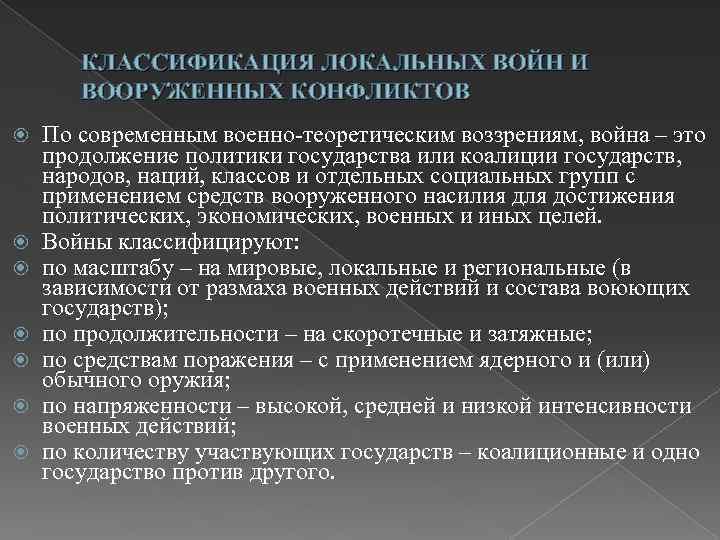 КЛАССИФИКАЦИЯ ЛОКАЛЬНЫХ ВОЙН И ВООРУЖЕННЫХ КОНФЛИКТОВ

По современным военно-теоретическим воззрениям, война – это продолжение политики государства или коалиции государств, народов, наций, классов и отдельных социальных групп с применением средств вооруженного насилия для достижения политических, экономических, военных и иных целей.

Войны классифицируют:

по масштабу – на мировые, локальные и региональные (в зависимости от размаха военных действий и состава воюющих государств);

по продолжительности – на скоротечные и затяжные;

по средствам поражения – с применением ядерного и (или) обычного оружия;

по напряженности – высокой, средней и низкой интенсивности военных действий;

по количеству участвующих государств – коалиционные и одно государство против другого.